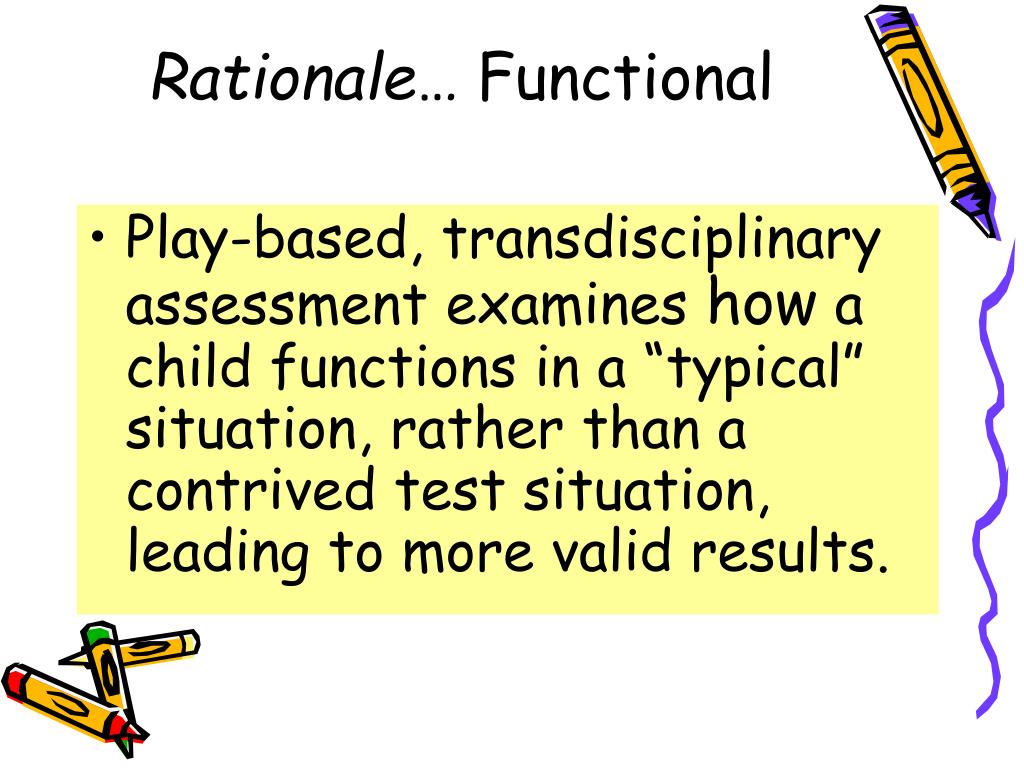 Rationale… Functional

• Play-based, transdisciplinary assessment examines how a child functions in a “typical” situation, rather than a contrived test situation, leading to more valid results.